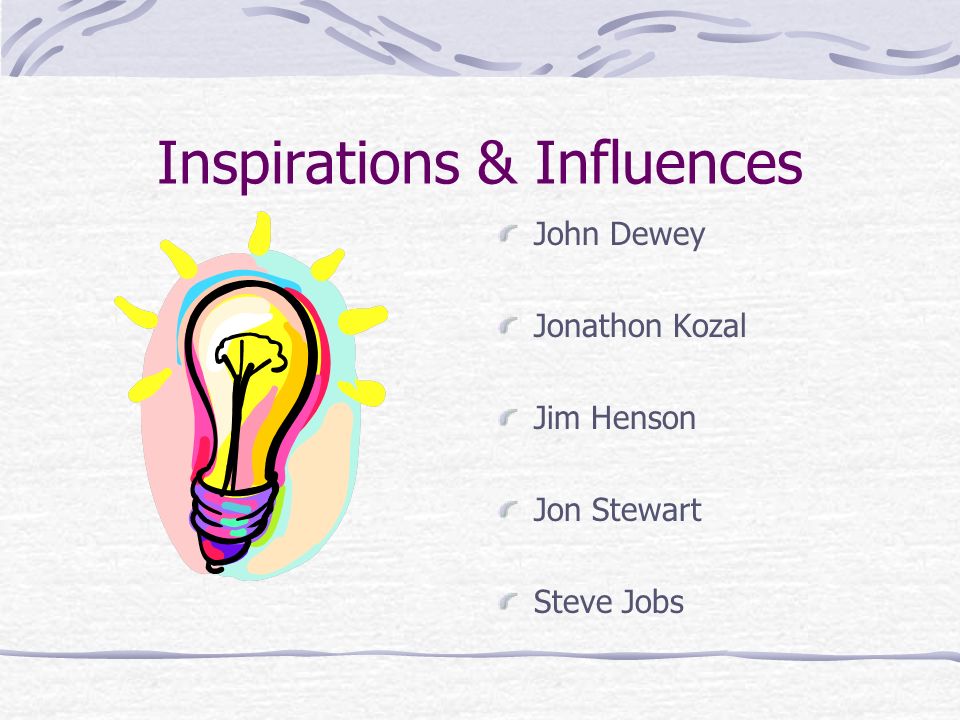 Inspirations & Influences

John Dewey

Jonathon Kozal

Jim Henson

Jon Stewart

Steve Jobs